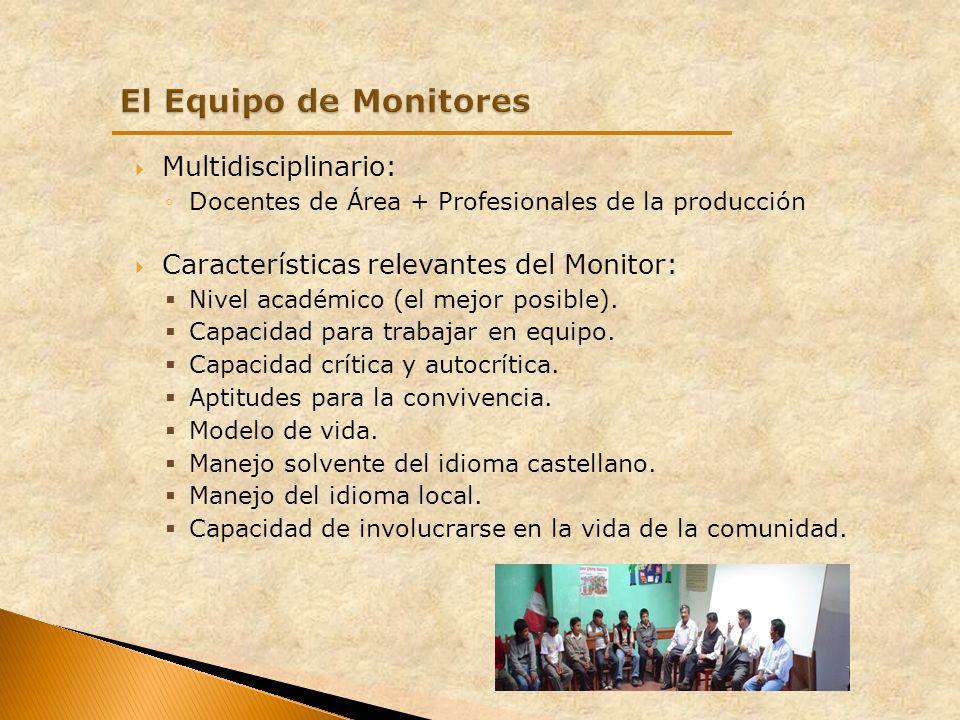 El Equipo de Monitores

Multidisciplinario:
Docentes de Área + Profesionales de la producción

Características relevantes del Monitor:
Nivel académico (el mejor posible).
Capacidad para trabajar en equipo.
Capacidad crítica y autocrítica.
Aptitudes para la convivencia.
Modelo de vida.
Manejo solvente del idioma castellano.
Manejo del idioma local.
Capacidad de involucrarse en la vida de la comunidad.